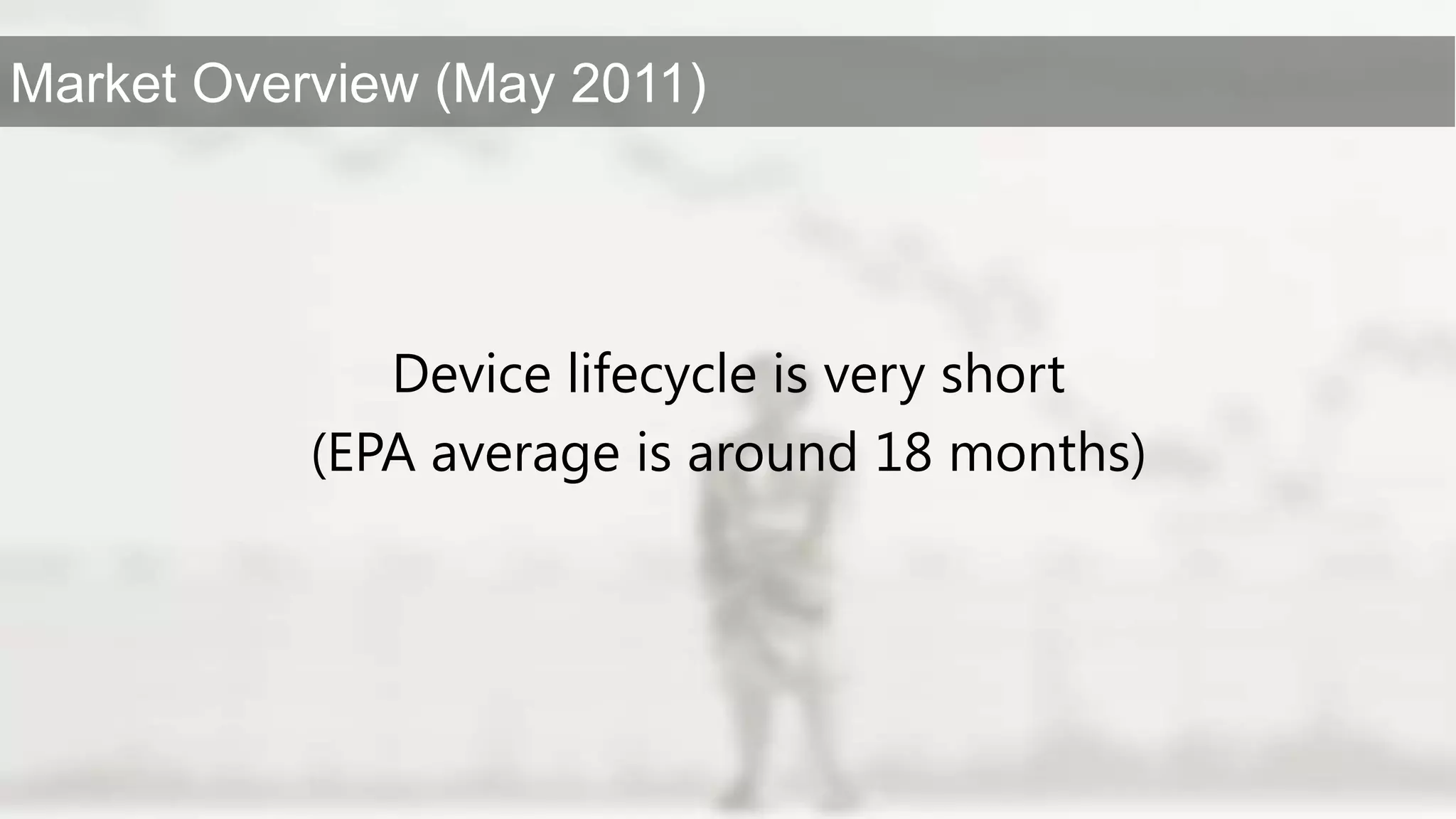 Market Overview (May 2011)

Device lifecycle is very short
(EPA average is around 18 months)